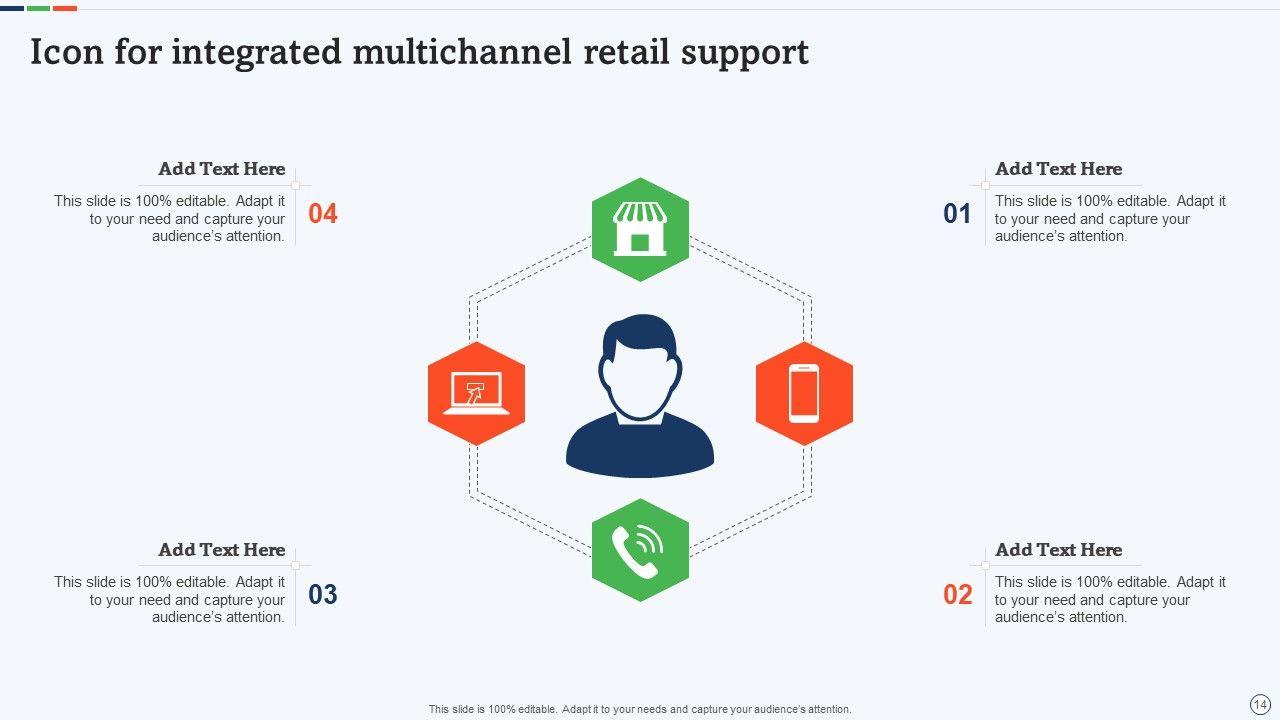 Icon for integrated multichannel retail support

Add Text Here
This slide is 100% editable. Adapt it to your need and capture your audience's attention.
04

01
Add Text Here
This slide is 100% editable. Adapt it to your need and capture your audience's attention.

Add Text Here
This slide is 100% editable. Adapt it to your need and capture your audience's attention.
03

02
Add Text Here
This slide is 100% editable. Adapt it to your need and capture your audience's attention.

This slide is 100% editable. Adapt it to your needs and capture your audience's attention.

14